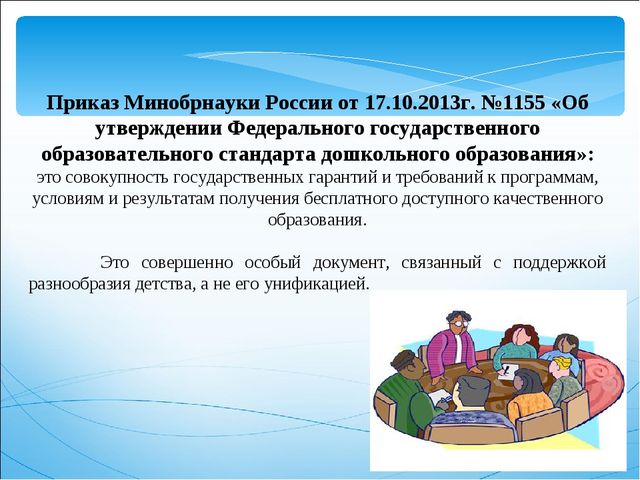 Приказ Минобрнауки России от 17.10.2013г. №1155 «Об утверждении Федерального государственного образовательного стандарта дошкольного образования»:
это совокупность государственных гарантий и требований к программам, условиям и результатам получения бесплатного доступного качественного образования.

Это совершенно особый документ, связанный с поддержкой разнообразия детства, а не его унификацией.